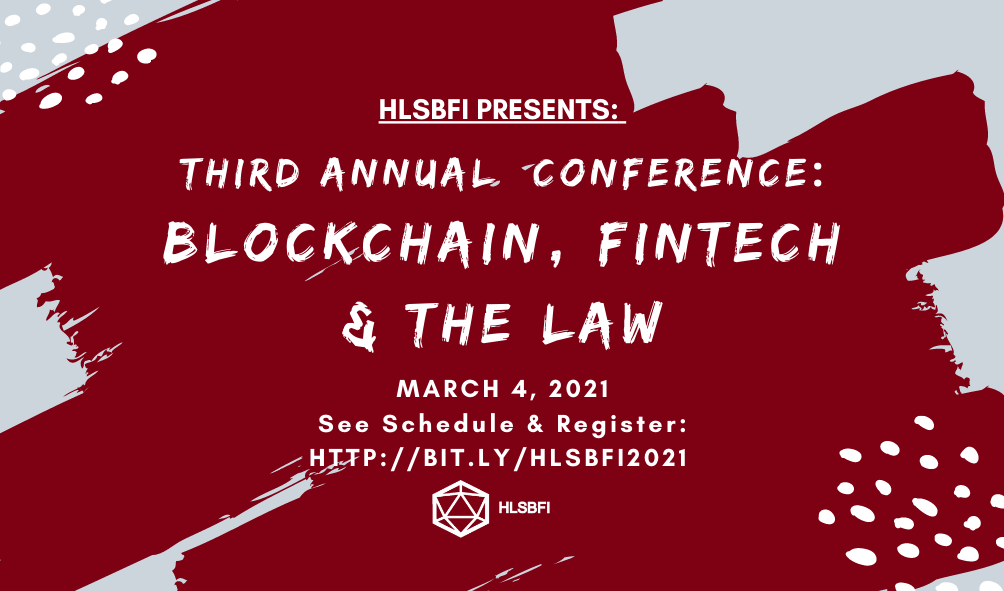 HLSBFI PRESENTS:

THIRD ANNUAL CONFERENCE:
BLOCKCHAIN, FINTECH & THE LAW

MARCH 4, 2021
See Schedule & Register:
HTTP://BIT.LY/HLSBFI2021

HLSBFI